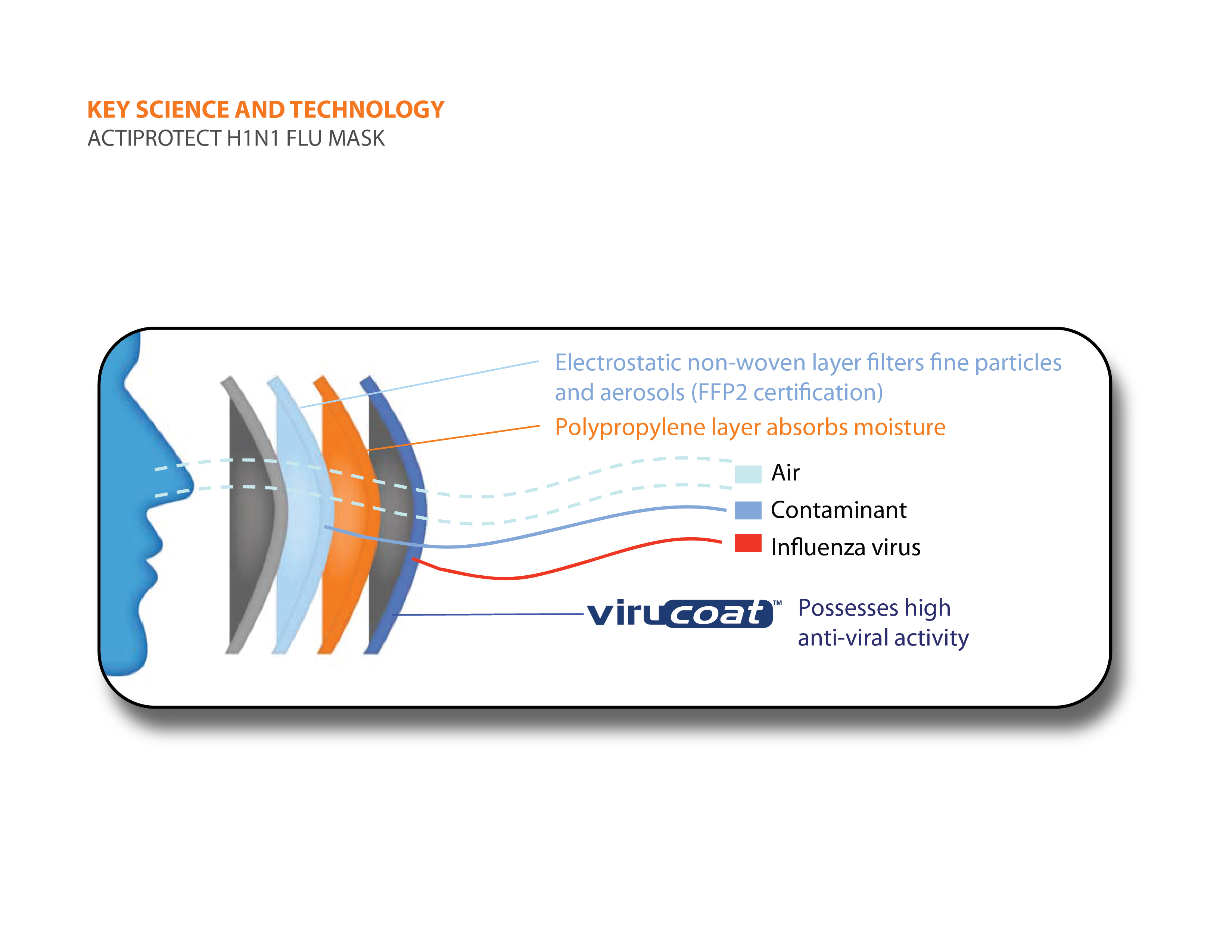 KEY SCIENCE AND TECHNOLOGY
ACTIPROTECT H1N1 FLU MASK

Electrostatic non-woven layer filters fine particles and aerosols (FFP2 certification)

Polypropylene layer absorbs moisture

Air

Contaminant

Influenza virus

virucoat™ Possesses high anti-viral activity